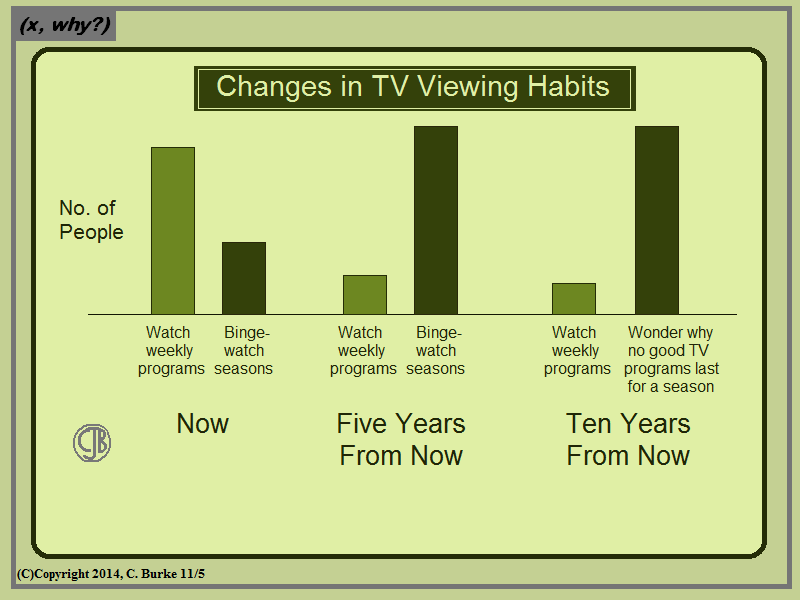 (x, why?)

Changes in TV Viewing Habits

No. of People

Watch weekly programs

Binge-watch seasons

Watch weekly programs

Binge-watch seasons

Watch weekly programs

Wonder why no good TV programs last for a season

Now

Five Years From Now

Ten Years From Now

CJB

(C)Copyright 2014, C. Burke 11/5